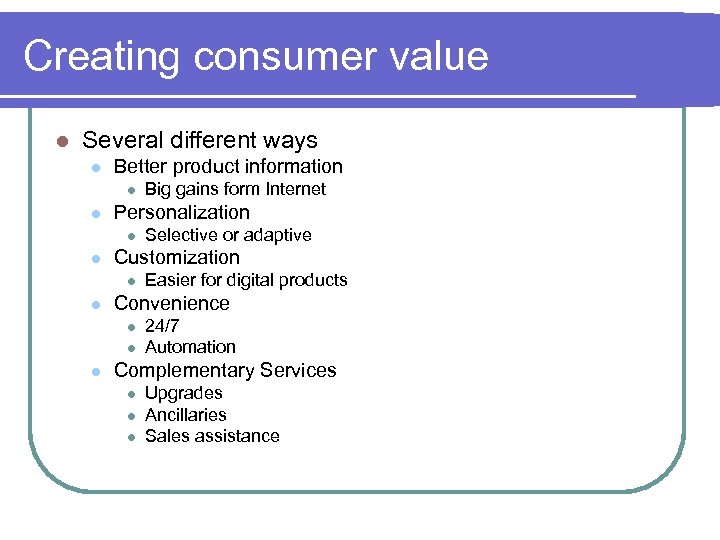 Creating consumer value

- Several different ways
  - Better product information
    - Big gains form Internet
  - Personalization
    - Selective or adaptive
  - Customization
    - Easier for digital products
  - Convenience
    - 24/7
    - Automation
  - Complementary Services
    - Upgrades
    - Ancillaries
    - Sales assistance